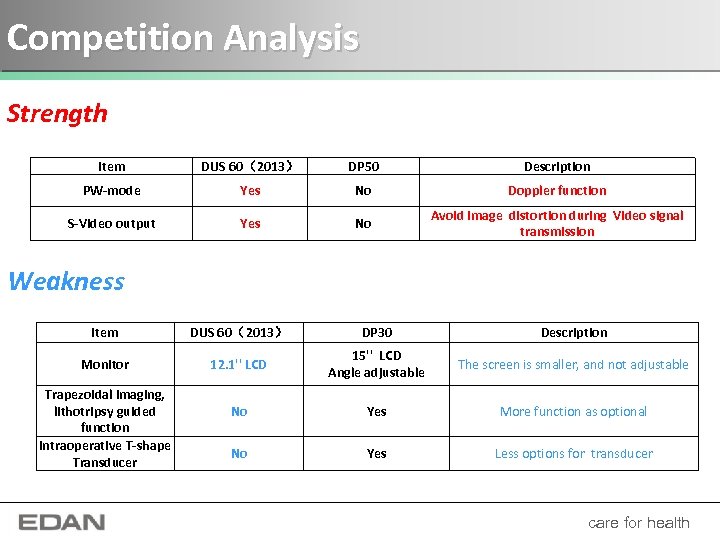 Competition Analysis

Strength

| Item | DUS 60（2013） | DP50 | Description |
|---|---|---|---|
| PW-mode | Yes | No | Doppler function |
| S-Video output | Yes | No | Avoid image distortion during Video signal transmission |

Weakness

| Item | DUS 60（2013） | DP30 | Description |
|---|---|---|---|
| Monitor | 12.1'' LCD | 15'' LCD Angle adjustable | The screen is smaller, and not adjustable |
| Trapezoidal imaging, lithotripsy guided function | No | Yes | More function as optional |
| Intraoperative T-shape Transducer | No | Yes | Less options for transducer |

EDAN

care for health